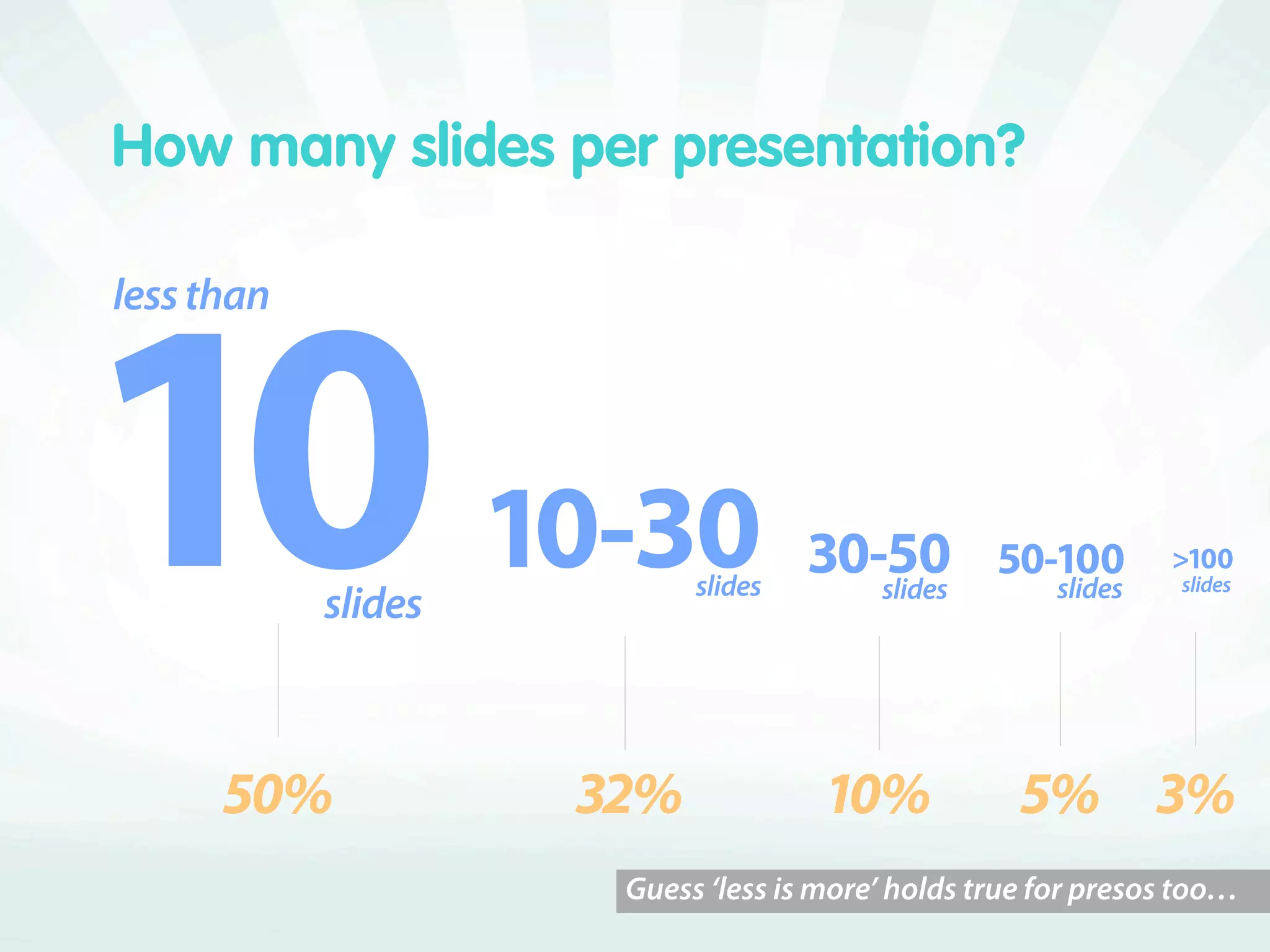 How many slides per presentation?

less than 10 slides

10-30 slides

30-50 slides

50-100 slides

>100 slides

50%

32%

10%

5%

3%

Guess 'less is more' holds true for presos too…